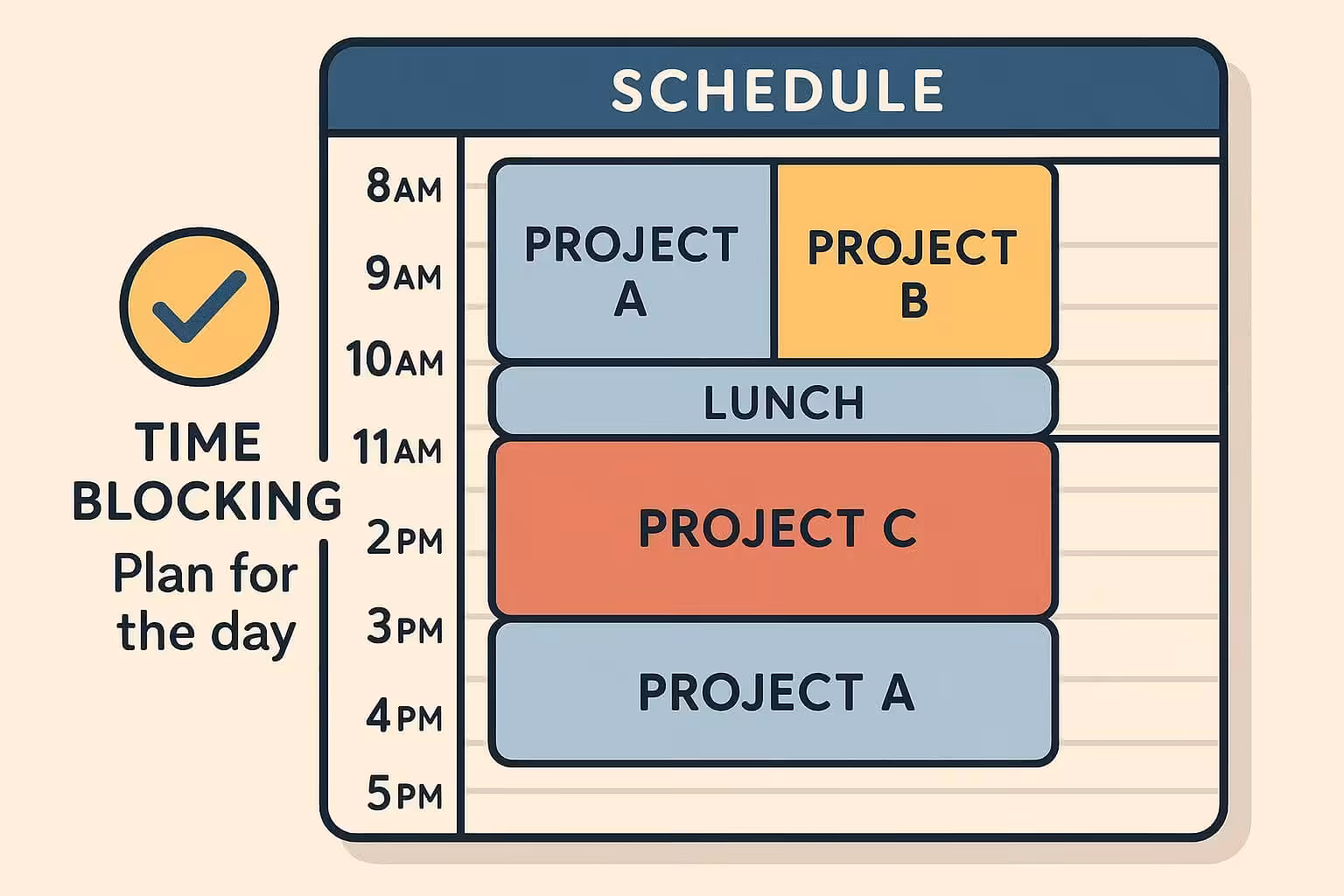 TIME BLOCKING
Plan for the day

SCHEDULE

8AM
9AM
10AM
11AM
2PM
3PM
4PM
5PM

PROJECT A
PROJECT B
LUNCH
PROJECT C
PROJECT A